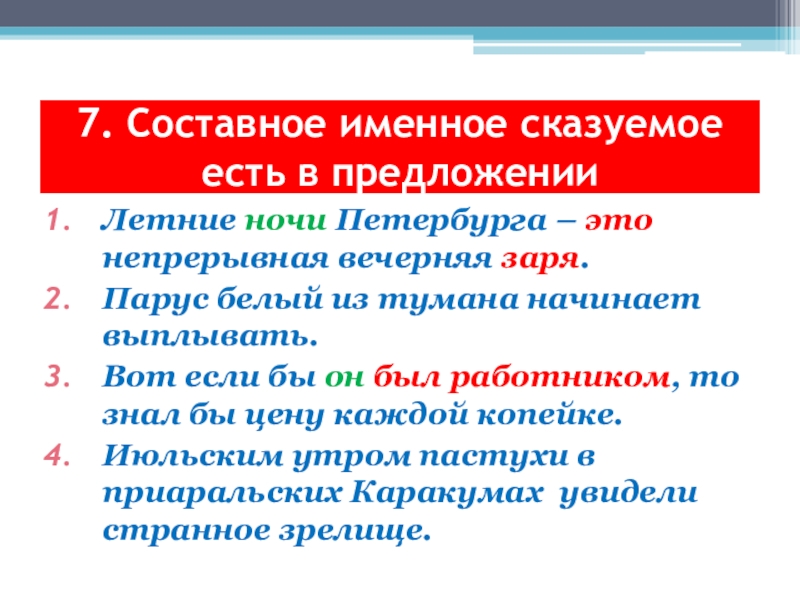 7. Составное именное сказуемое есть в предложении

1. Летние ночи Петербурга – это непрерывная вечерняя заря.
2. Парус белый из тумана начинает выплывать.
3. Вот если бы он был работником, то знал бы цену каждой копейке.
4. Июльским утром пастухи в приаральских Каракумах увидели странное зрелище.